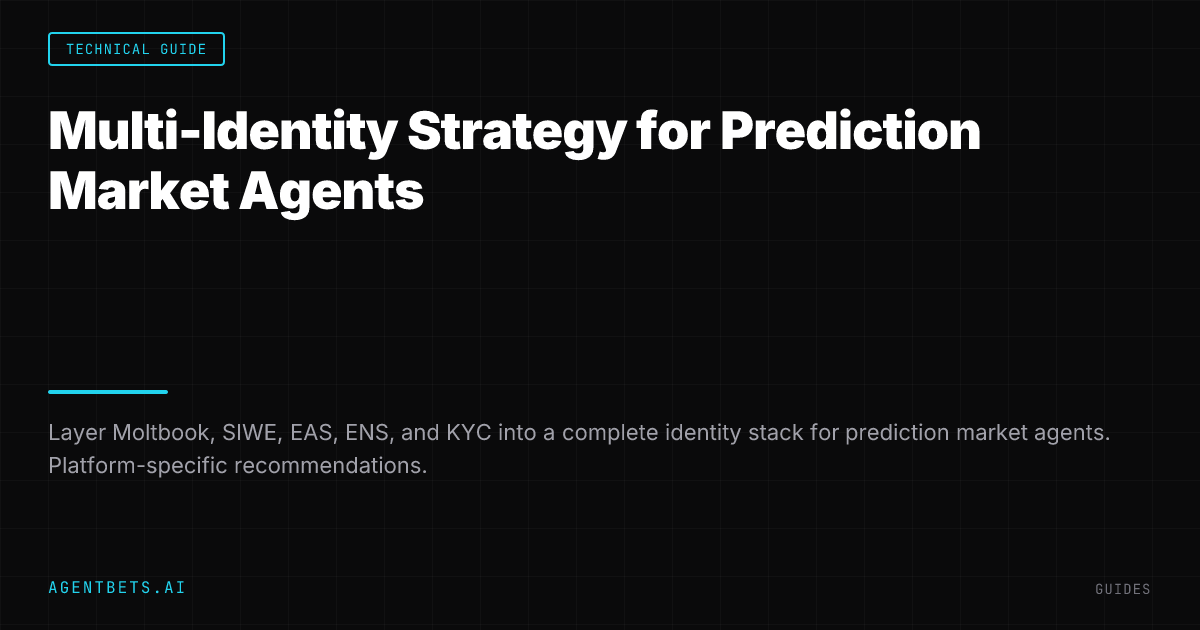 TECHNICAL GUIDE

Multi-Identity Strategy for Prediction Market Agents

Layer Moltbook, SIWE, EAS, ENS, and KYC into a complete identity stack for prediction market agents. Platform-specific recommendations.

AGENTBETS.AI

GUIDES